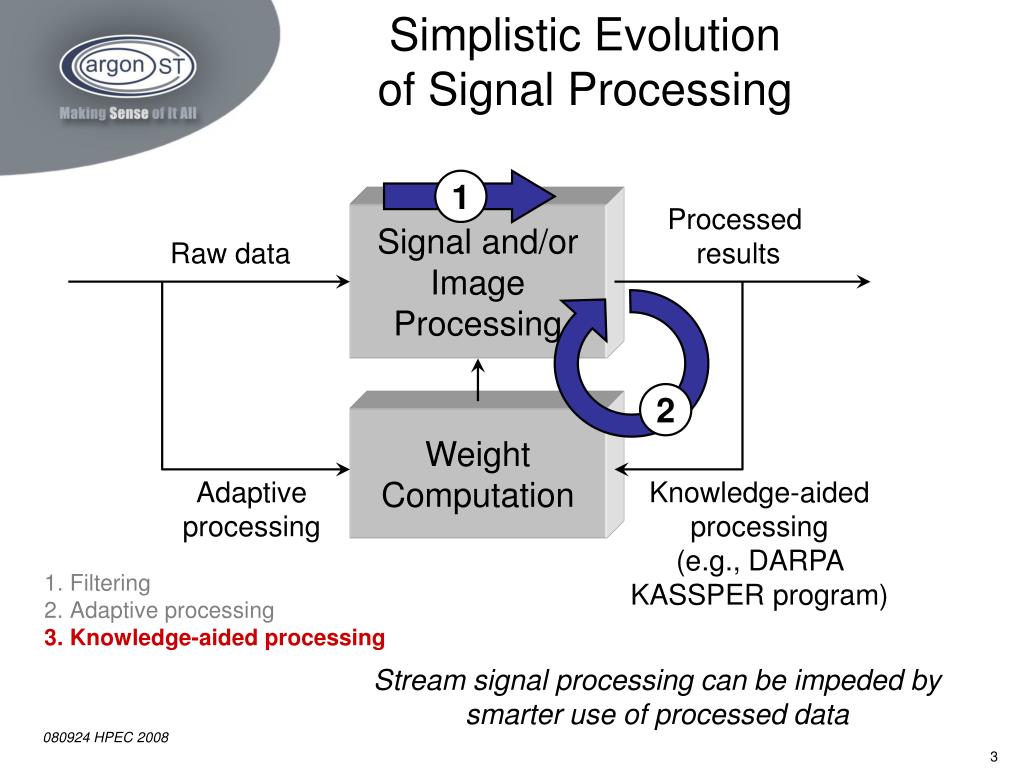 argon ST
Making Sense of It All

Simplistic Evolution of Signal Processing

1

Raw data

Signal and/or Image Processing

Processed results

2

Weight Computation

Adaptive processing

Knowledge-aided processing (e.g., DARPA KASSPER program)

1. Filtering
2. Adaptive processing
3. Knowledge-aided processing

Stream signal processing can be impeded by smarter use of processed data

080924 HPEC 2008

3